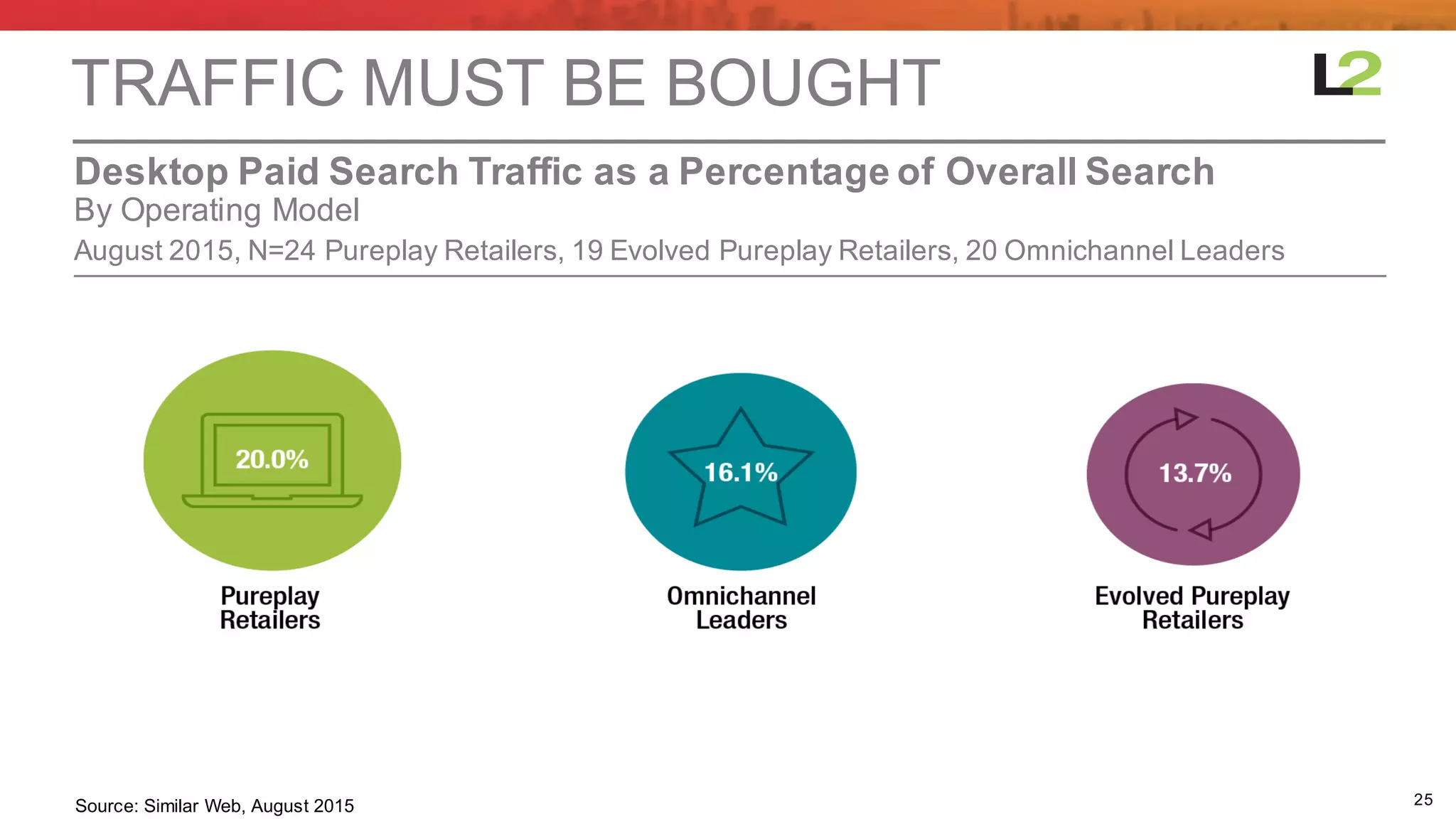 TRAFFIC MUST BE BOUGHT

L2

Desktop Paid Search Traffic as a Percentage of Overall Search
By Operating Model
August 2015, N=24 Pureplay Retailers, 19 Evolved Pureplay Retailers, 20 Omnichannel Leaders

20.0%
Pureplay Retailers

16.1%
Omnichannel Leaders

13.7%
Evolved Pureplay Retailers

Source: Similar Web, August 2015

25